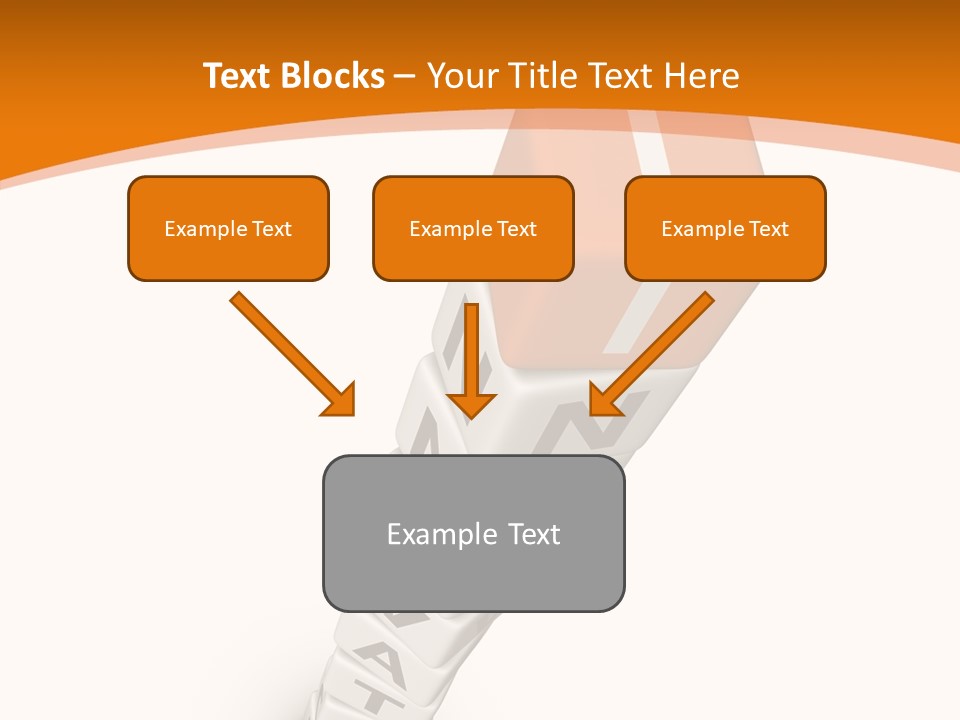 Text Blocks – Your Title Text Here

Example Text

Example Text

Example Text

Example Text